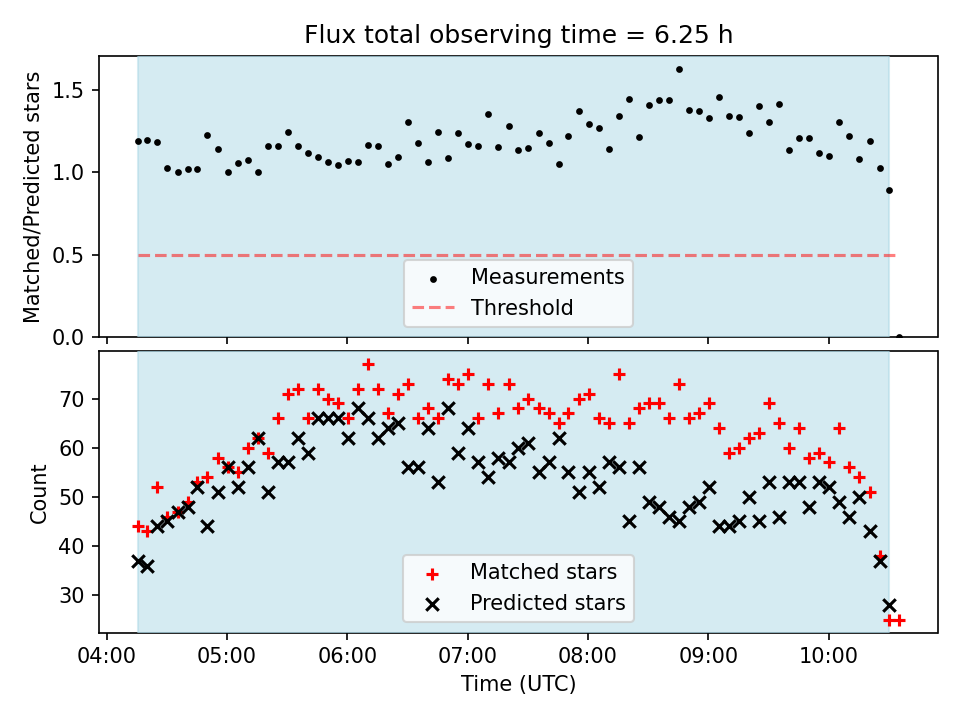 Flux total observing time = 6.25 h

Matched/Predicted stars

1.5
1.0
0.5
0.0

Measurements
Threshold

Count

70
60
50
40
30

Matched stars
Predicted stars

04:00 05:00 06:00 07:00 08:00 09:00 10:00

Time (UTC)